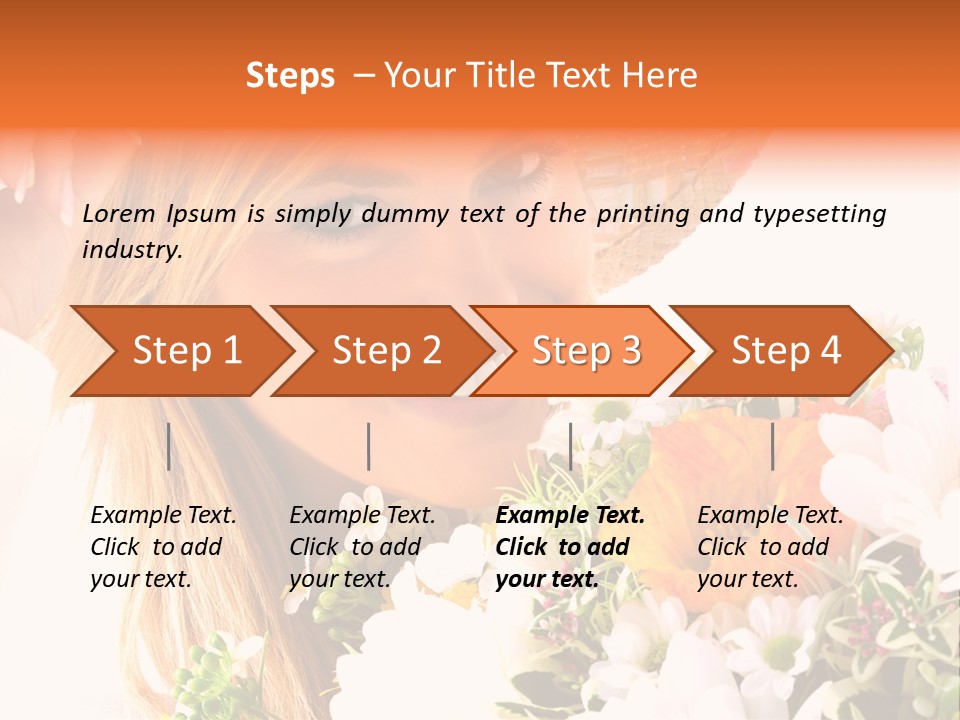 Steps – Your Title Text Here

Lorem Ipsum is simply dummy text of the printing and typesetting industry.

Step 1

Step 2

Step 3

Step 4

Example Text. Click to add your text.

Example Text. Click to add your text.

Example Text. Click to add your text.

Example Text. Click to add your text.